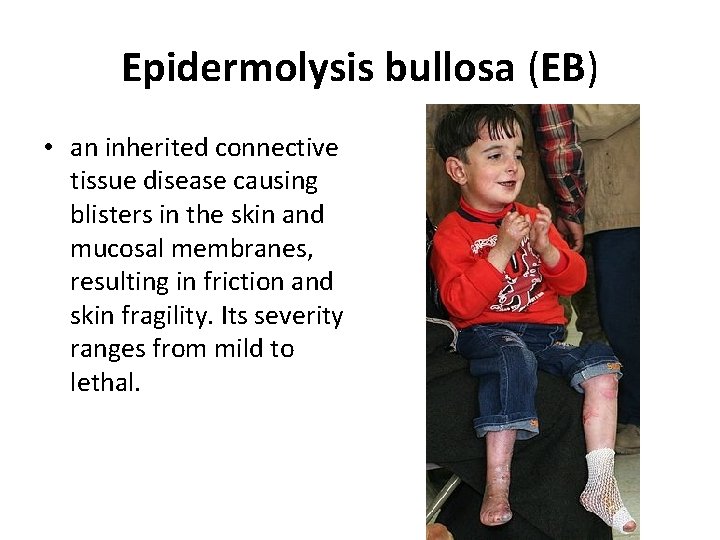 Epidermolysis bullosa (EB)

• an inherited connective tissue disease causing blisters in the skin and mucosal membranes, resulting in friction and skin fragility. Its severity ranges from mild to lethal.